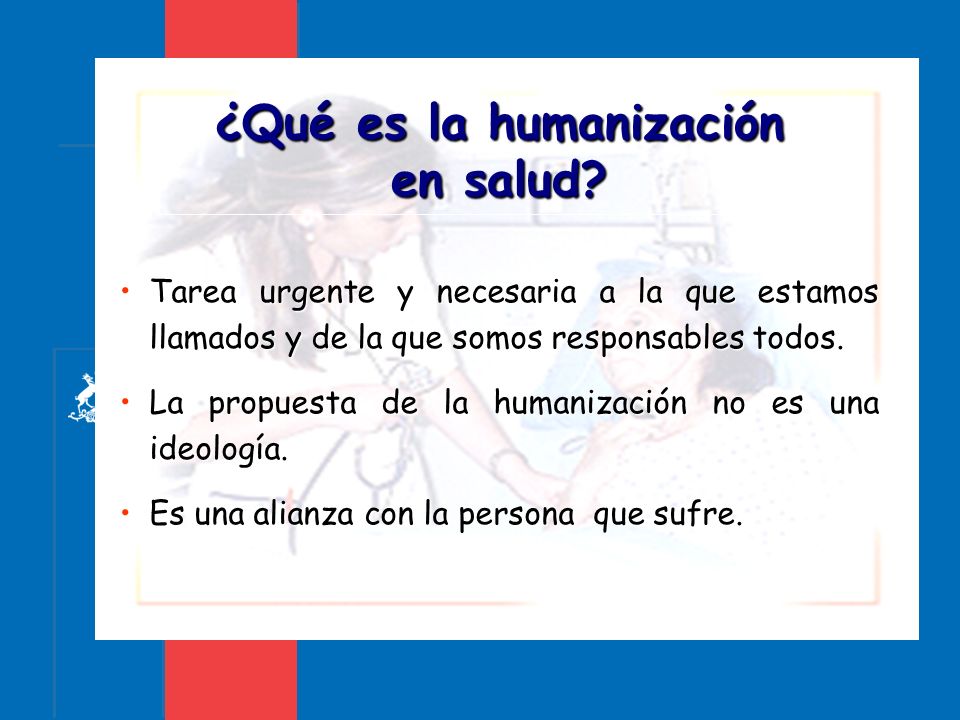 ¿Qué es la humanización en salud?

• Tarea urgente y necesaria a la que estamos llamados y de la que somos responsables todos.

• La propuesta de la humanización no es una ideología.

• Es una alianza con la persona que sufre.